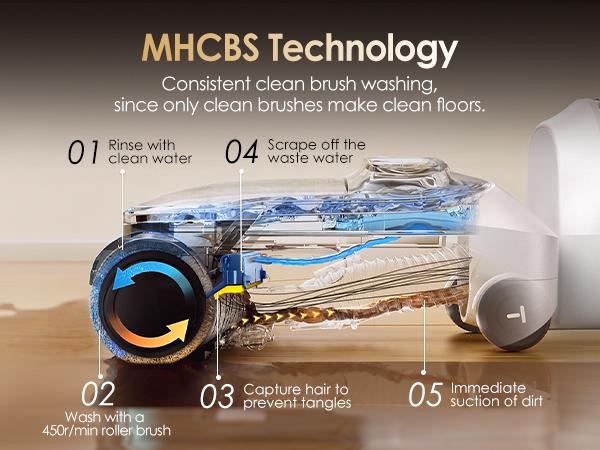 MHCBS Technology

Consistent clean brush washing, since only clean brushes make clean floors.

01 Rinse with clean water

04 Scrape off the waste water

02 Wash with a 450r/min roller brush

03 Capture hair to prevent tangles

05 Immediate suction of dirt